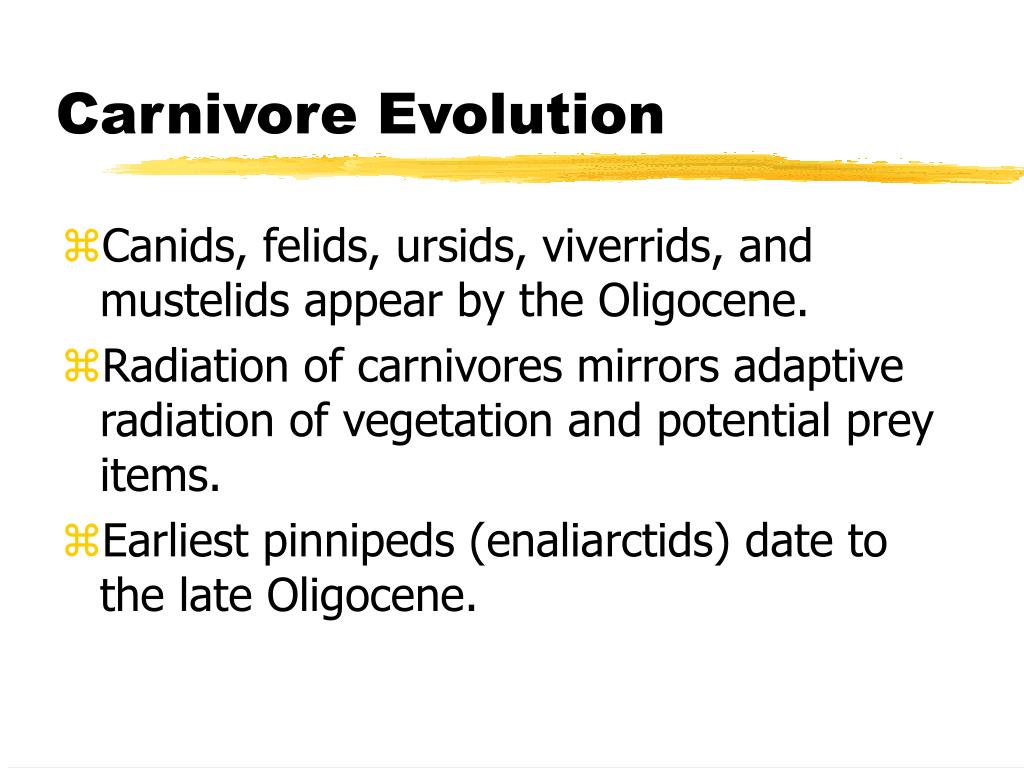 Carnivore Evolution

⌘Canids, felids, ursids, viverrids, and mustelids appear by the Oligocene.

⌘Radiation of carnivores mirrors adaptive radiation of vegetation and potential prey items.

⌘Earliest pinnipeds (enaliarctids) date to the late Oligocene.